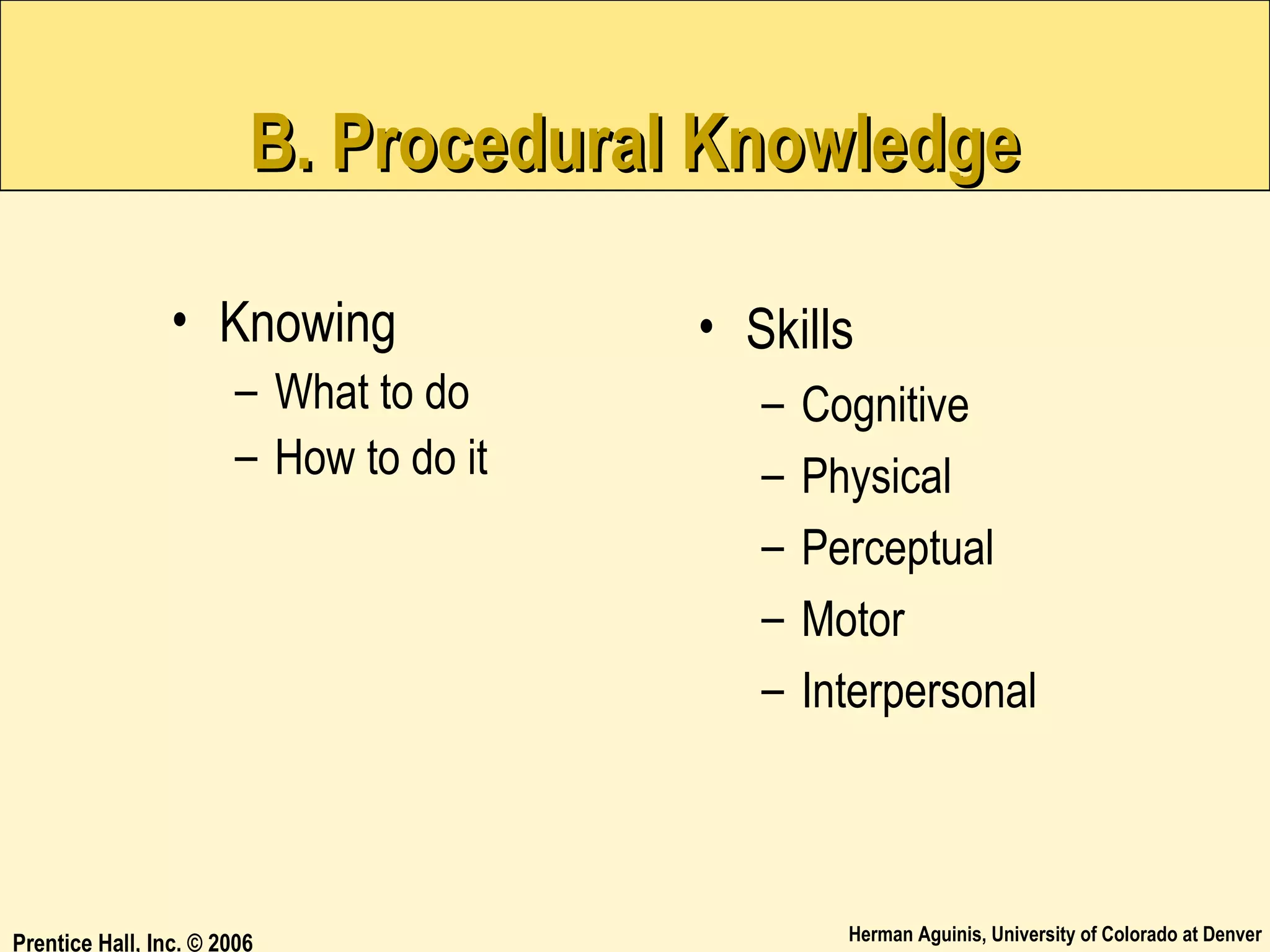 B. Procedural Knowledge

• Knowing
– What to do
– How to do it

• Skills
– Cognitive
– Physical
– Perceptual
– Motor
– Interpersonal

Prentice Hall, Inc. © 2006

Herman Aguinis, University of Colorado at Denver